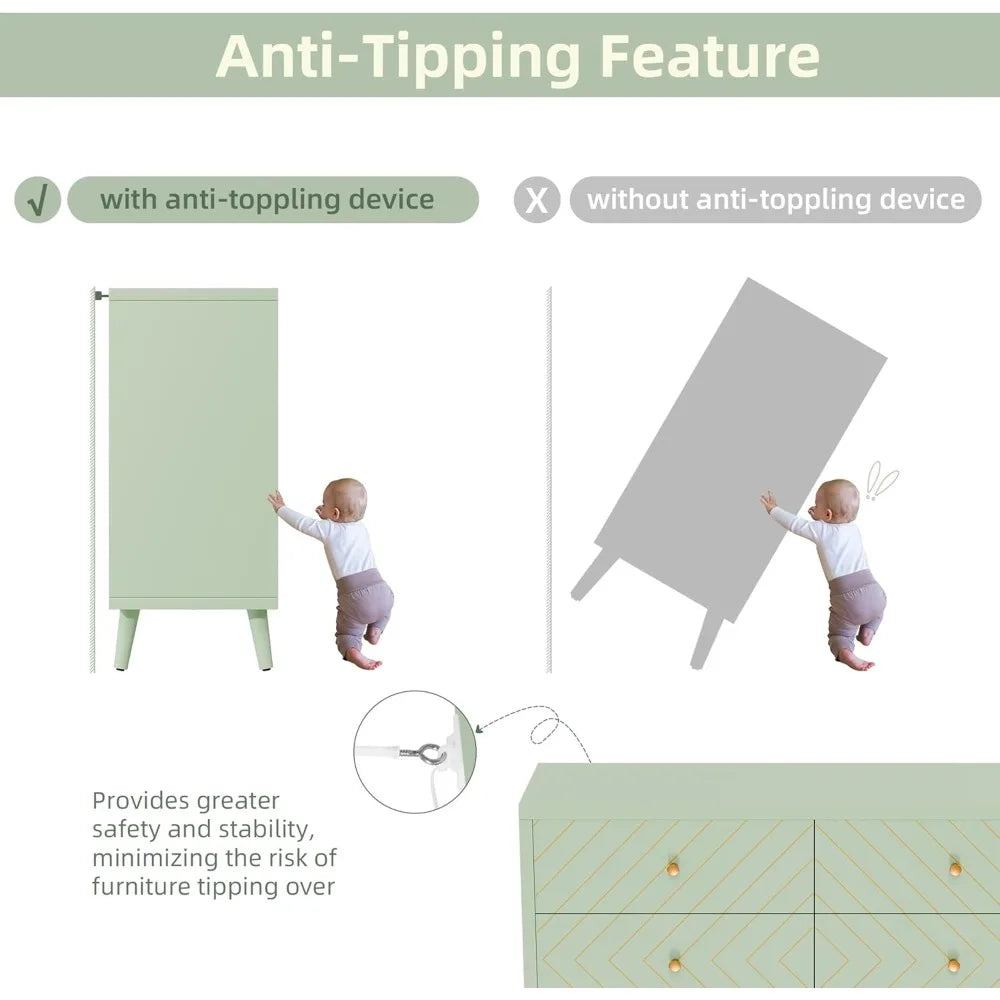 Anti-Tipping Feature

√ with anti-toppling device

X without anti-toppling device

Provides greater safety and stability, minimizing the risk of furniture tipping over